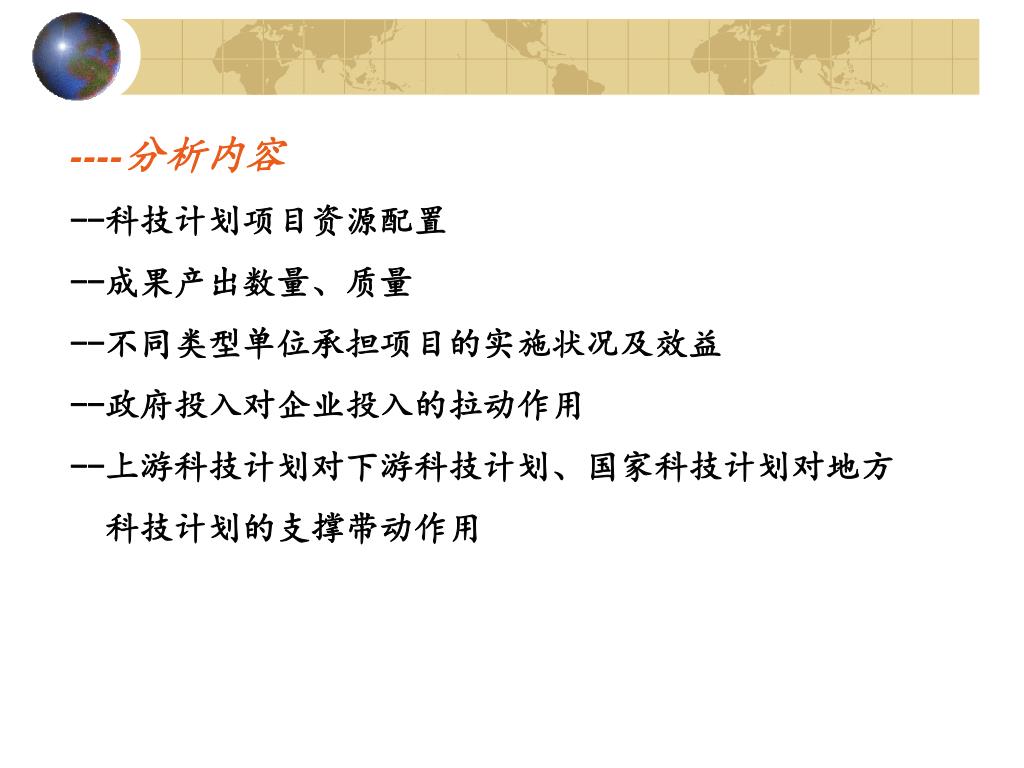 ----分析内容

--科技计划项目资源配置

--成果产出数量、质量

--不同类型单位承担项目的实施状况及效益

--政府投入对企业投入的拉动作用

--上游科技计划对下游科技计划、国家科技计划对地方科技计划的支撑带动作用